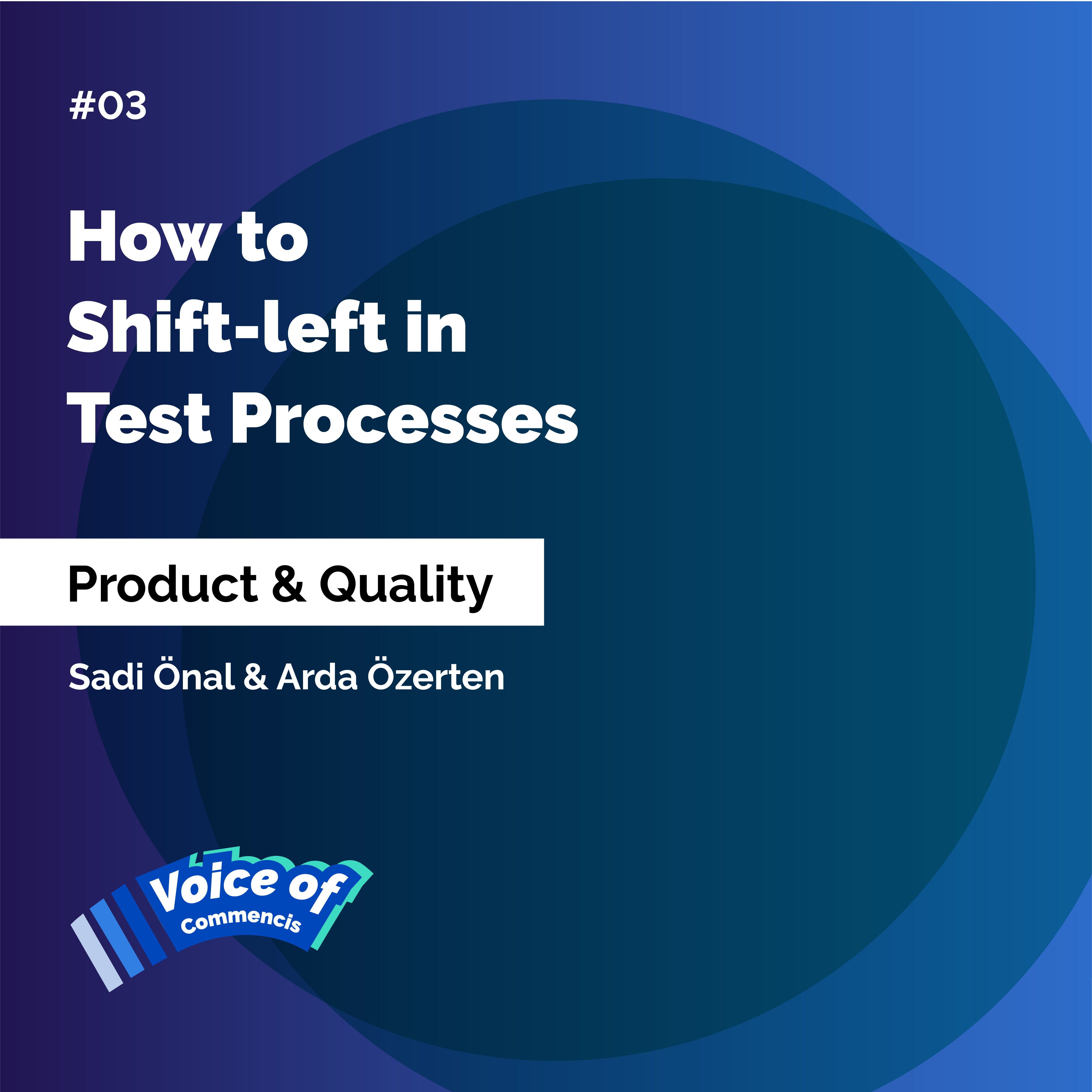 #03

How to Shift-left in Test Processes

Product & Quality

Sadi Önal & Arda Özerten

Voice of Commencis